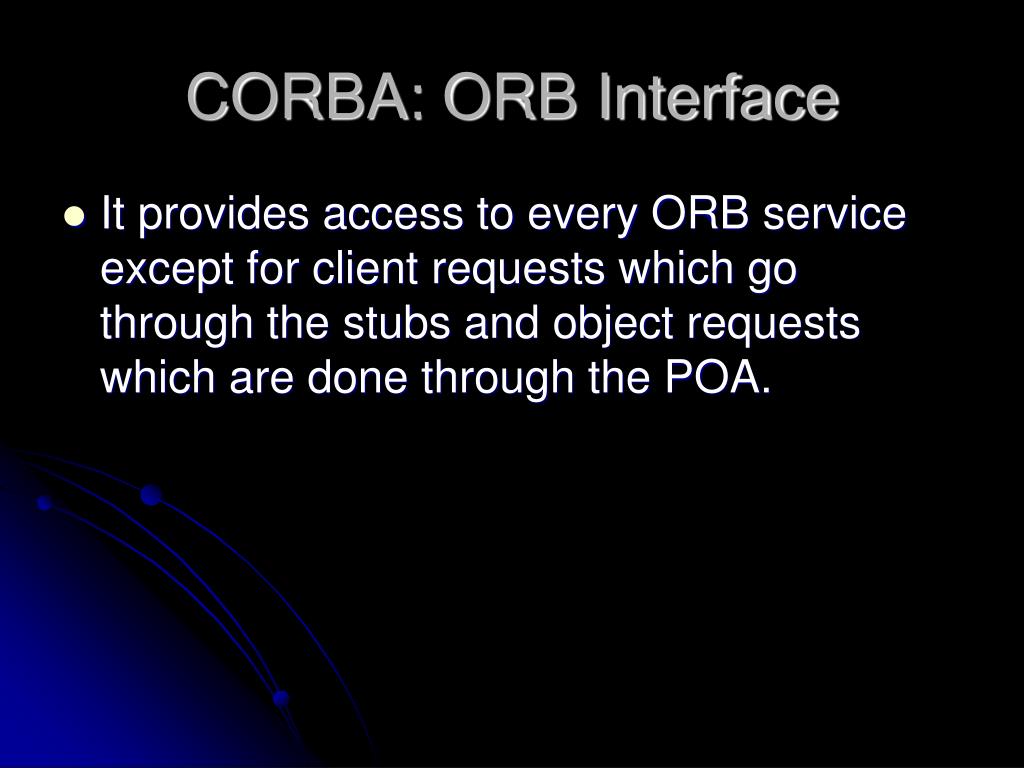 CORBA: ORB Interface

- It provides access to every ORB service except for client requests which go through the stubs and object requests which are done through the POA.